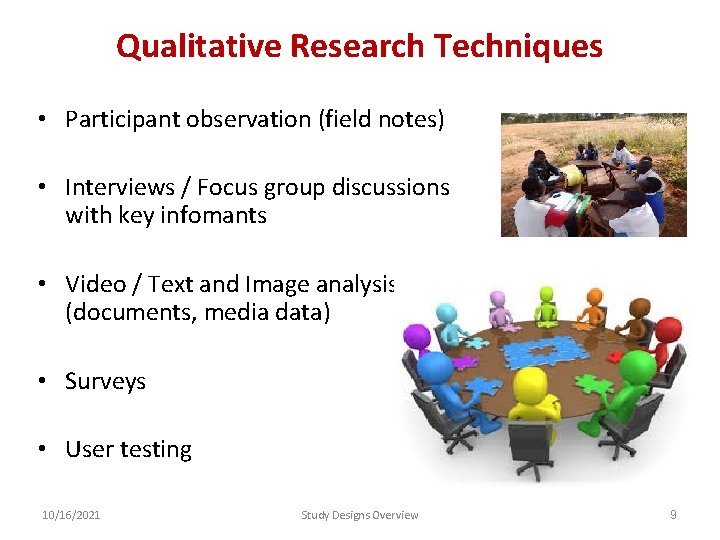 Qualitative Research Techniques

• Participant observation (field notes)

• Interviews / Focus group discussions with key infomants

• Video / Text and Image analysis (documents, media data)

• Surveys

• User testing

10/16/2021 Study Designs Overview 9